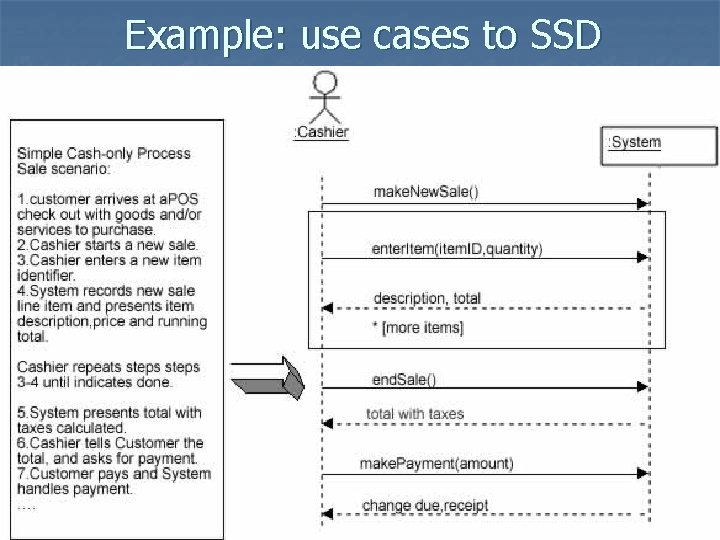 Example: use cases to SSD

Simple Cash-only Process Sale scenario:

1.customer arrives at aPOS check out with goods and/or services to purchase.
2.Cashier starts a new sale.
3.Cashier enters a new item identifier.
4.System records new sale line item and presents item description,price and running total.

Cashier repeats steps steps 3-4 until indicates done.

5.System presents total with taxes calculated.
6.Cashier tells Customer the total, and asks for payment.
7.Customer pays and System handles payment.
....

:Cashier

:System

makeNewSale()

enterItem(itemID,quantity)

description, total

* [more items]

endSale()

total with taxes

makePayment(amount)

change due,receipt